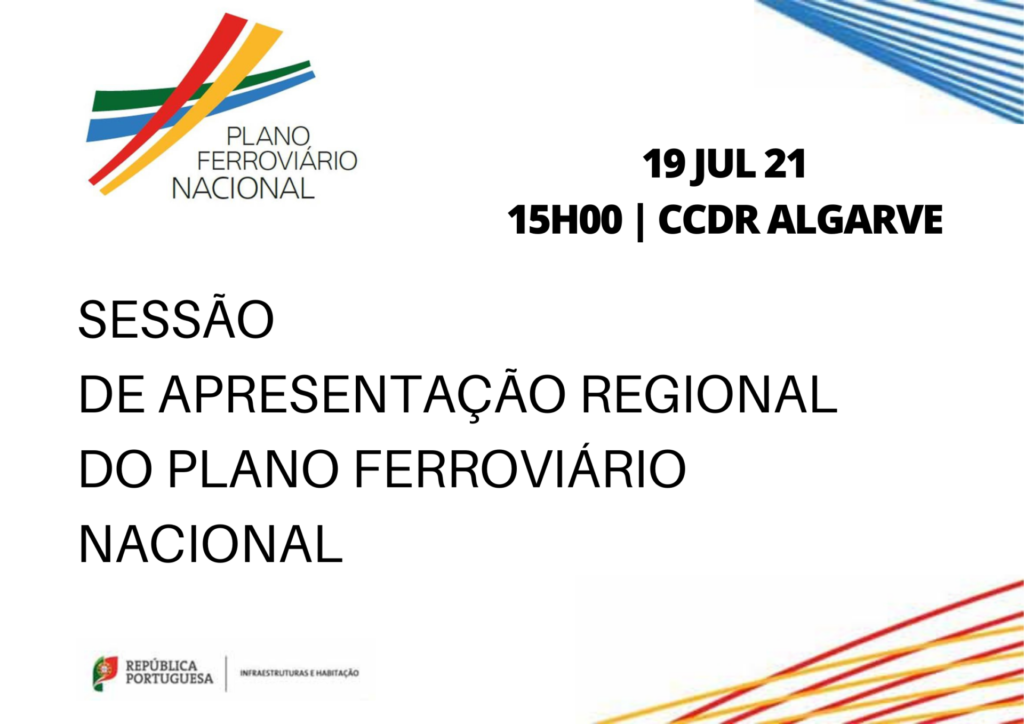 PLANO
FERROVIÁRIO
NACIONAL

19 JUL 21
15H00 | CCDR ALGARVE

SESSÃO
DE APRESENTAÇÃO REGIONAL
DO PLANO FERROVIÁRIO
NACIONAL

REPÚBLICA
PORTUGUESA

INFRAESTRUTURAS E HABITAÇÃO